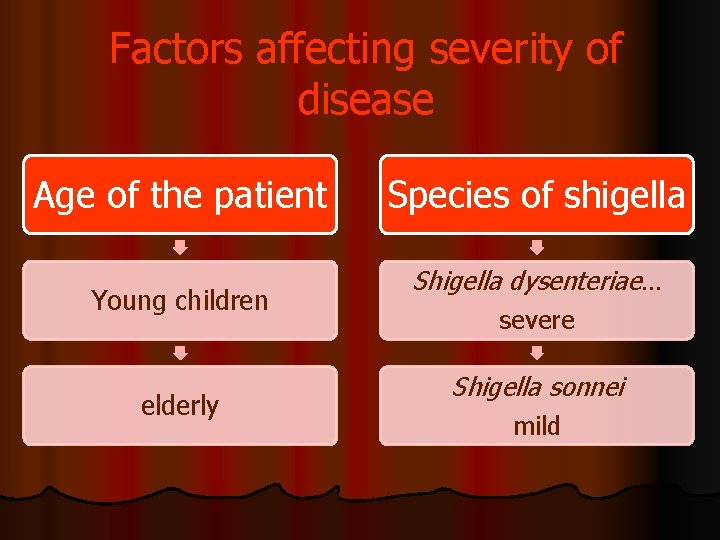 Factors affecting severity of disease

Age of the patient

Young children

elderly

Species of shigella

Shigella dysenteriae… severe

Shigella sonnei mild